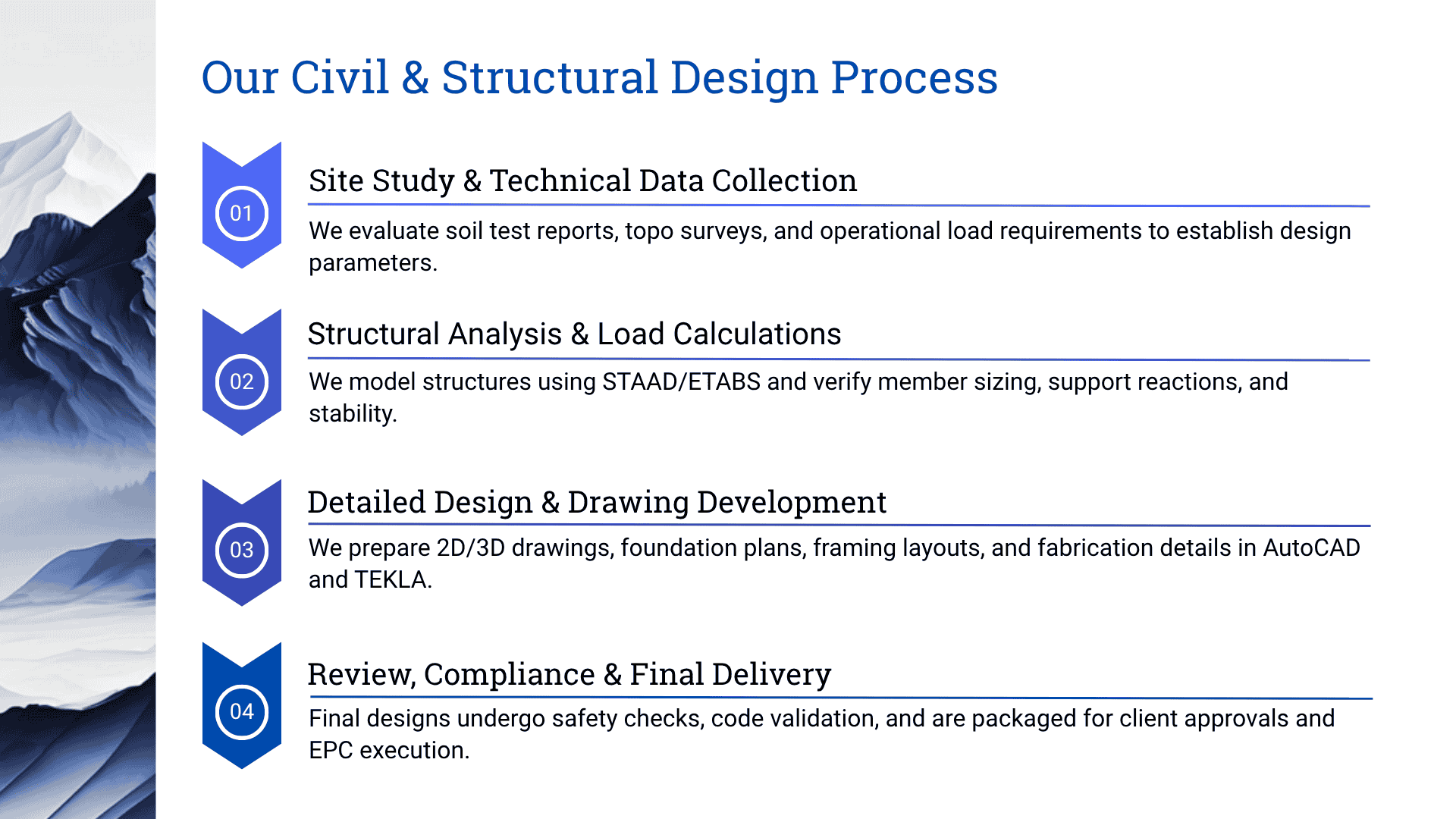 Our Civil & Structural Design Process

01

Site Study & Technical Data Collection

We evaluate soil test reports, topo surveys, and operational load requirements to establish design parameters.

02

Structural Analysis & Load Calculations

We model structures using STAAD/ETABS and verify member sizing, support reactions, and stability.

03

Detailed Design & Drawing Development

We prepare 2D/3D drawings, foundation plans, framing layouts, and fabrication details in AutoCAD and TEKLA.

04

Review, Compliance & Final Delivery

Final designs undergo safety checks, code validation, and are packaged for client approvals and EPC execution.